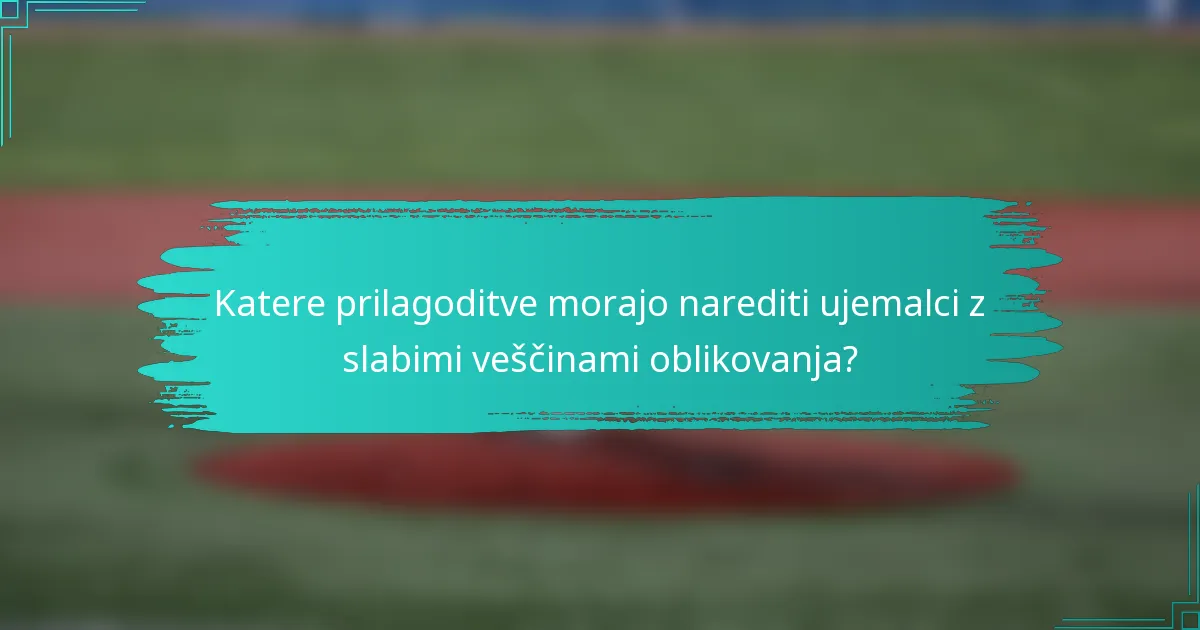 Katere prilagoditve morajo narediti ujemalci z slabimi veščinami oblikovanja?